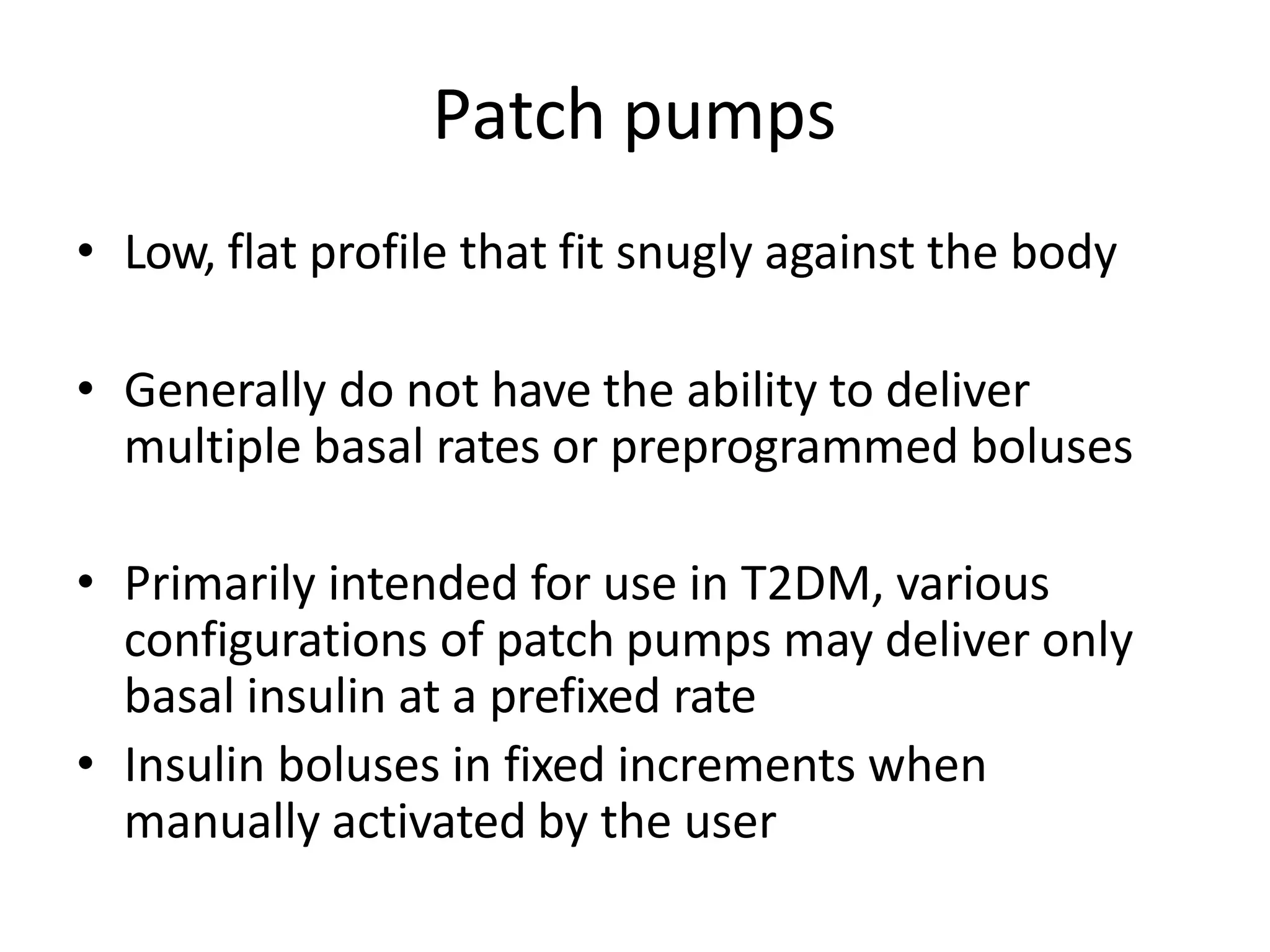 Patch pumps

• Low, flat profile that fit snugly against the body

• Generally do not have the ability to deliver multiple basal rates or preprogrammed boluses

• Primarily intended for use in T2DM, various configurations of patch pumps may deliver only basal insulin at a prefixed rate

• Insulin boluses in fixed increments when manually activated by the user